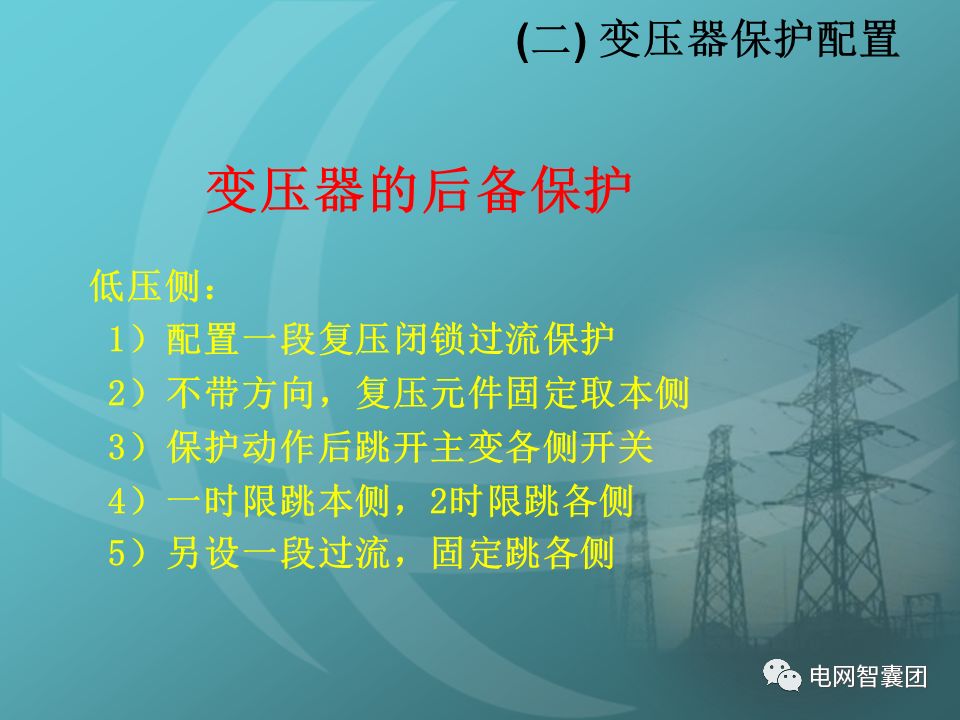 (二) 变压器保护配置

变压器的后备保护

低压侧：
1）配置一段复压闭锁过流保护
2）不带方向，复压元件固定取本侧
3）保护动作后跳开主变各侧开关
4）一时限跳本侧，2时限跳各侧
5）另设一段过流，固定跳各侧

电网智囊团